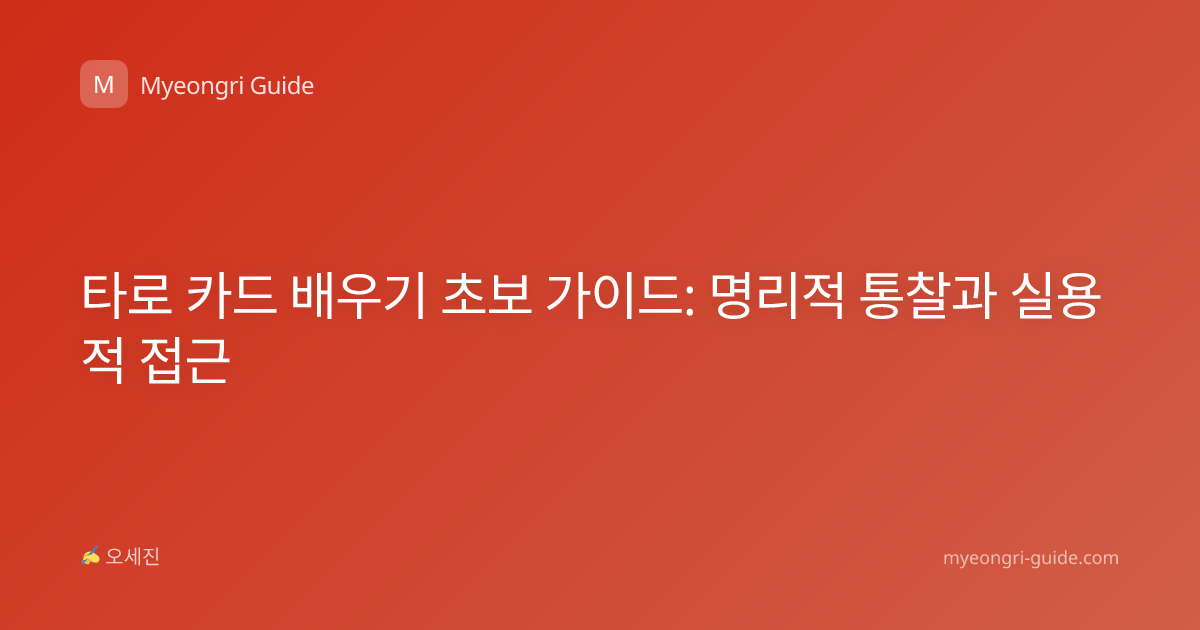 M Myeongri Guide

타로 카드 배우기 초보 가이드: 명리적 통찰과 실용적 접근

✍ 오세진

myeongri-guide.com